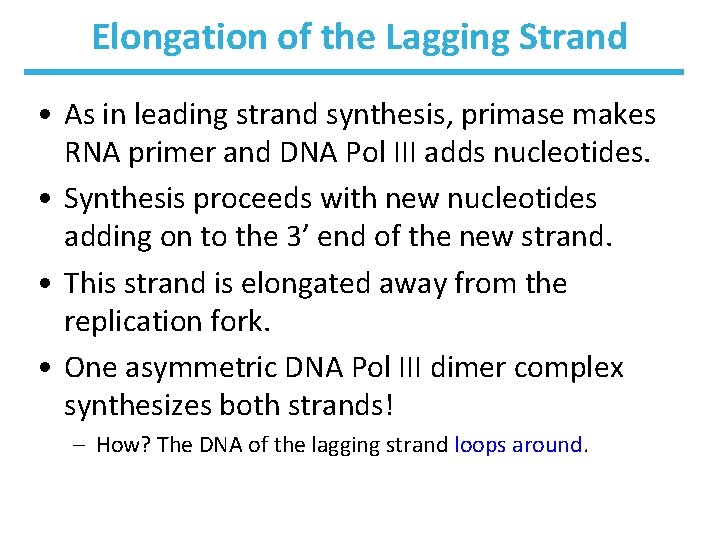 Elongation of the Lagging Strand

• As in leading strand synthesis, primase makes RNA primer and DNA Pol III adds nucleotides.
• Synthesis proceeds with new nucleotides adding on to the 3’ end of the new strand.
• This strand is elongated away from the replication fork.
• One asymmetric DNA Pol III dimer complex synthesizes both strands!
– How? The DNA of the lagging strand loops around.